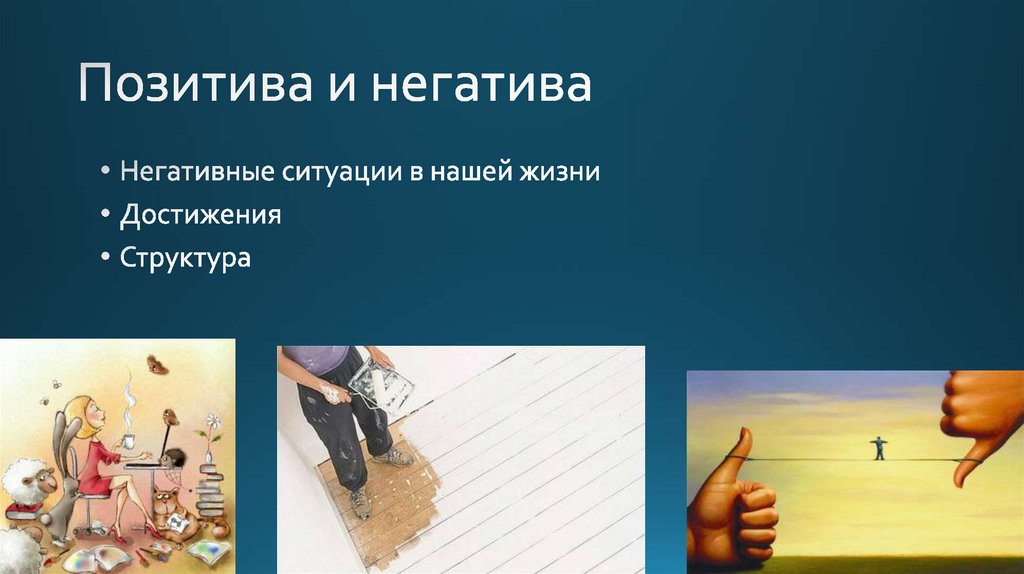 Позитива и негатива

• Негативные ситуации в нашей жизни
• Достижения
• Структура